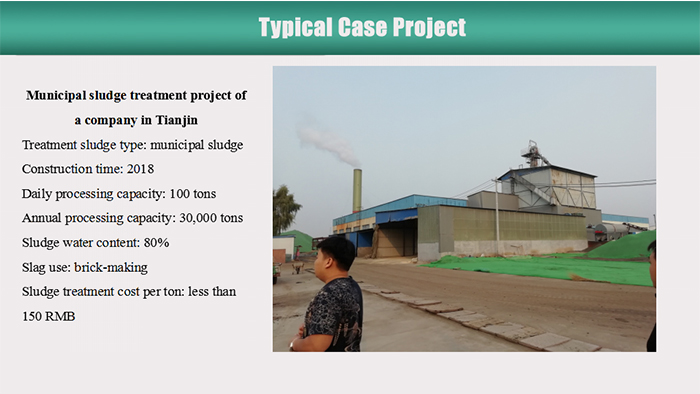 Typical Case Project

Municipal sludge treatment project of a company in Tianjin

Treatment sludge type: municipal sludge

Construction time: 2018

Daily processing capacity: 100 tons

Annual processing capacity: 30,000 tons

Sludge water content: 80%

Slag use: brick-making

Sludge treatment cost per ton: less than 150 RMB